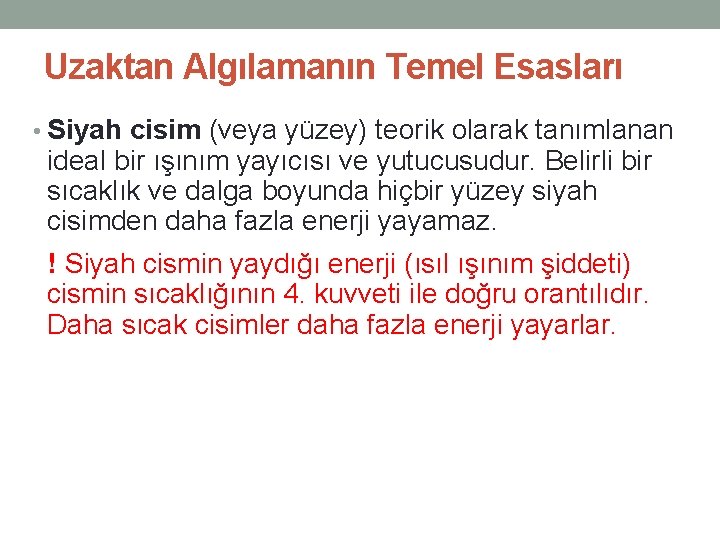 Uzaktan Algılamanın Temel Esasları

• Siyah cisim (veya yüzey) teorik olarak tanımlanan ideal bir ışınım yayıcısı ve yutucusudur. Belirli bir sıcaklık ve dalga boyunda hiçbir yüzey siyah cisimden daha fazla enerji yayamaz.

! Siyah cismin yaydığı enerji (ısıl ışınım şiddeti) cismin sıcaklığının 4. kuvveti ile doğru orantılıdır. Daha sıcak cisimler daha fazla enerji yayarlar.